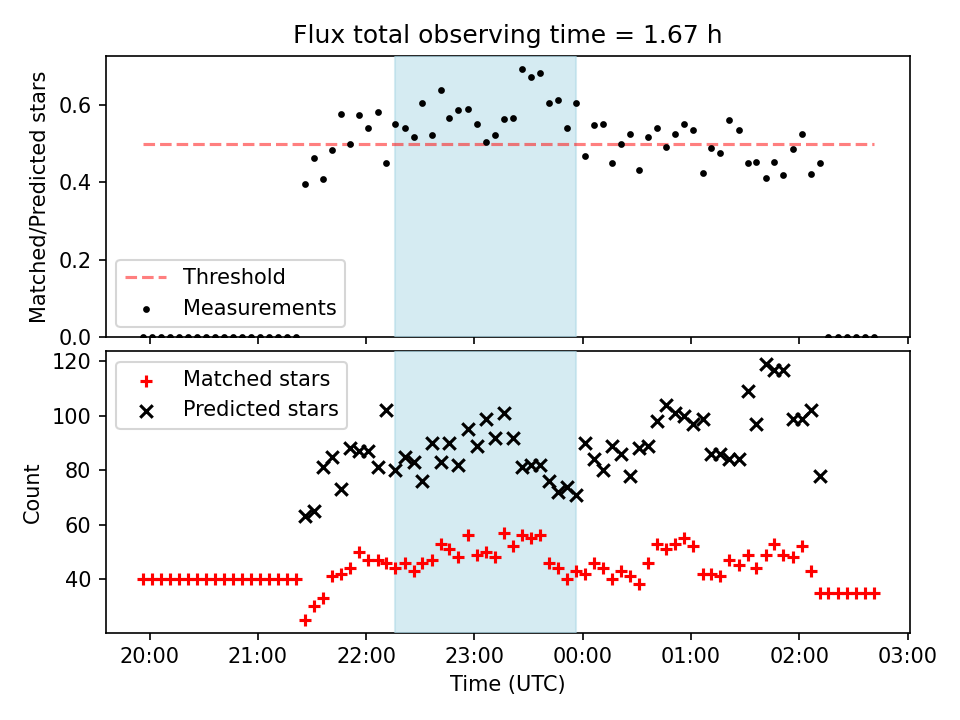 Flux total observing time = 1.67 h

Matched/Predicted stars

0.6
0.4
0.2
0.0

Threshold
Measurements

Count

120
100
80
60
40

Matched stars
Predicted stars

20:00
21:00
22:00
23:00
00:00
01:00
02:00
03:00

Time (UTC)